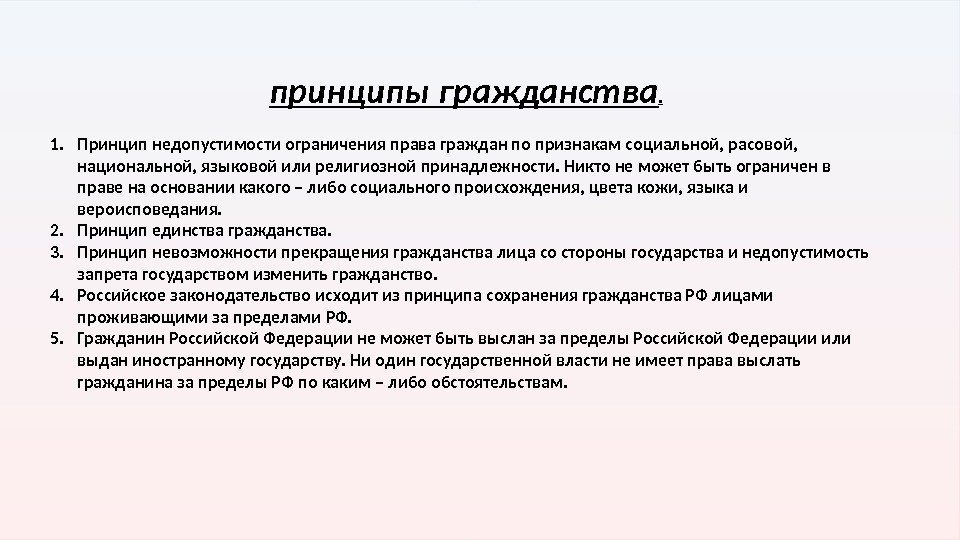 принципы гражданства.

1. Принцип недопустимости ограничения права граждан по признакам социальной, расовой, национальной, языковой или религиозной принадлежности. Никто не может быть ограничен в праве на основании какого – либо социального происхождения, цвета кожи, языка и вероисповедания.
2. Принцип единства гражданства.
3. Принцип невозможности прекращения гражданства лица со стороны государства и недопустимость запрета государством изменить гражданство.
4. Российское законодательство исходит из принципа сохранения гражданства РФ лицами проживающими за пределами РФ.
5. Гражданин Российской Федерации не может быть выслан за пределы Российской Федерации или выдан иностранному государству. Ни один государственной власти не имеет права выслать гражданина за пределы РФ по каким – либо обстоятельствам.